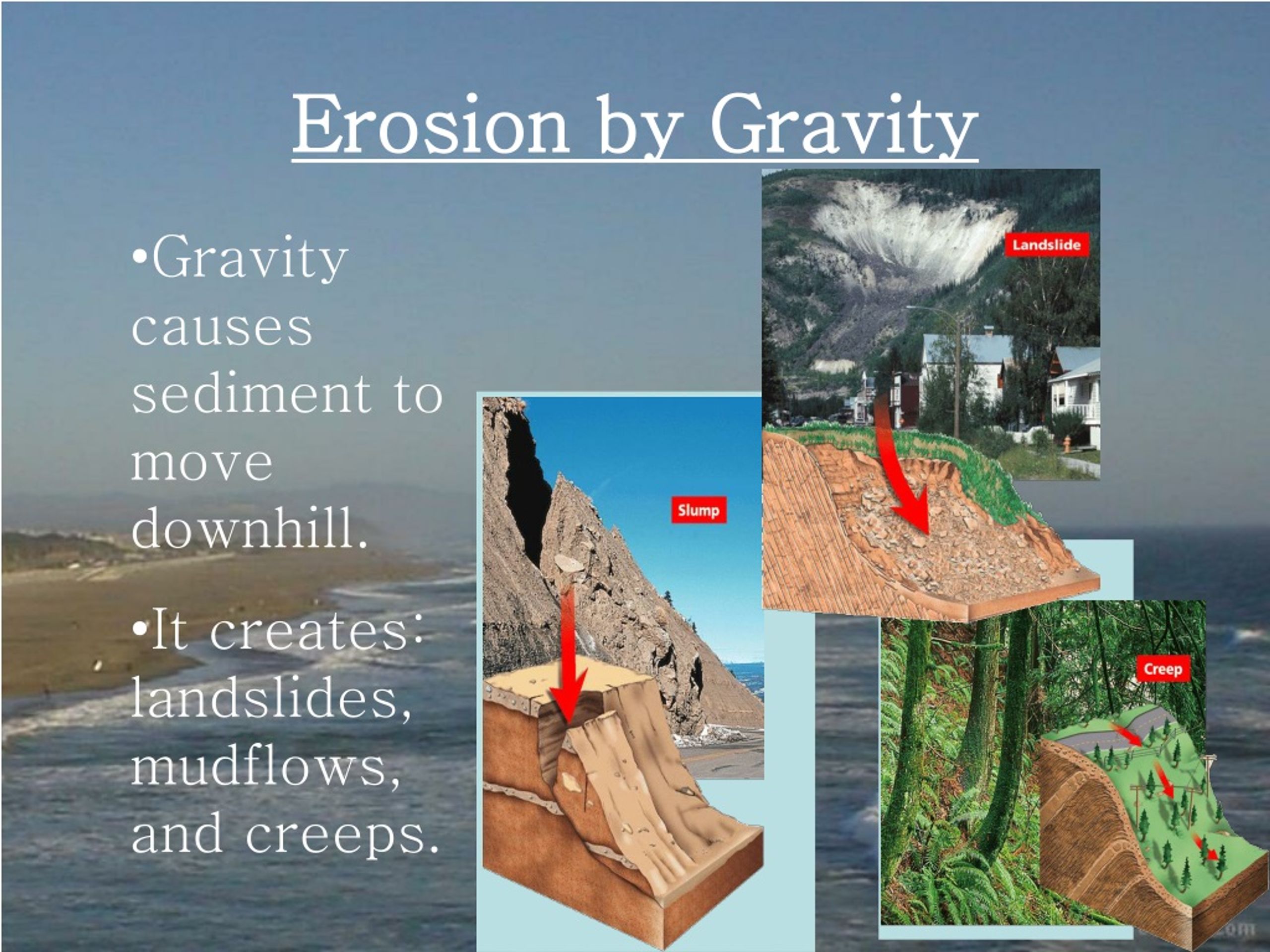 Erosion by Gravity

•Gravity causes sediment to move downhill.

•It creates: landslides, mudflows, and creeps.

Landslide

Slump

Creep